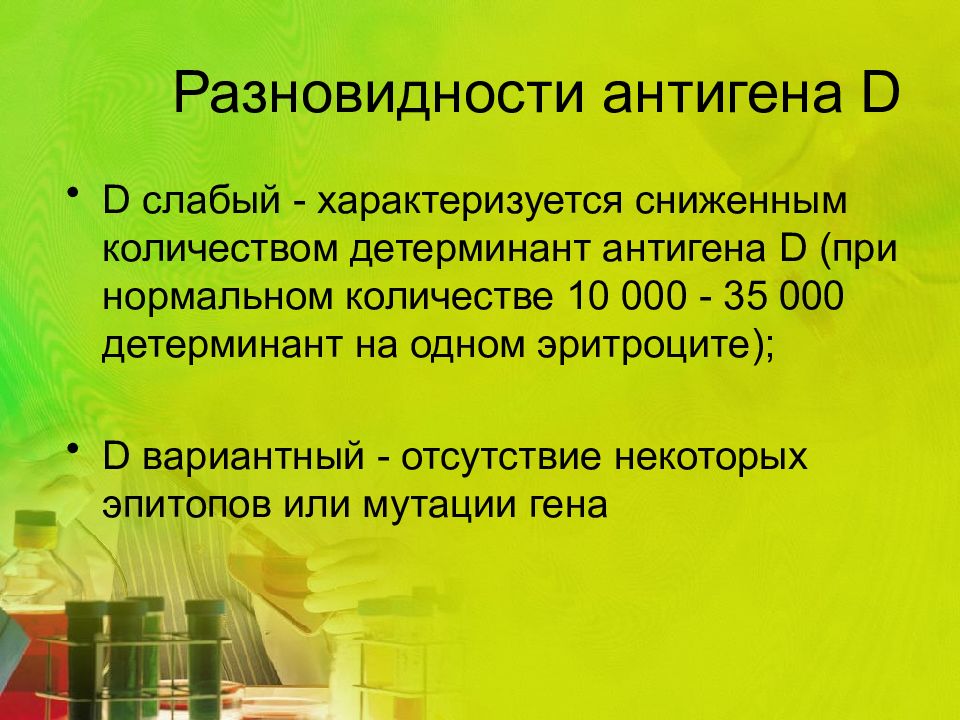 Разновидности антигена D

• D слабый - характеризуется сниженным количеством детерминант антигена D (при нормальном количестве 10 000 - 35 000 детерминант на одном эритроците);

• D вариантный - отсутствие некоторых эпитопов или мутации гена